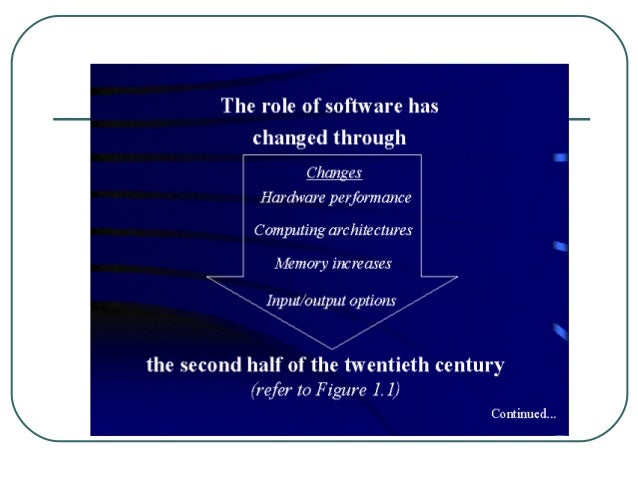 The role of software has changed through

Changes
Hardware performance
Computing architectures
Memory increases
Input/output options

the second half of the twentieth century
(refer to Figure 1.1)

Continued...